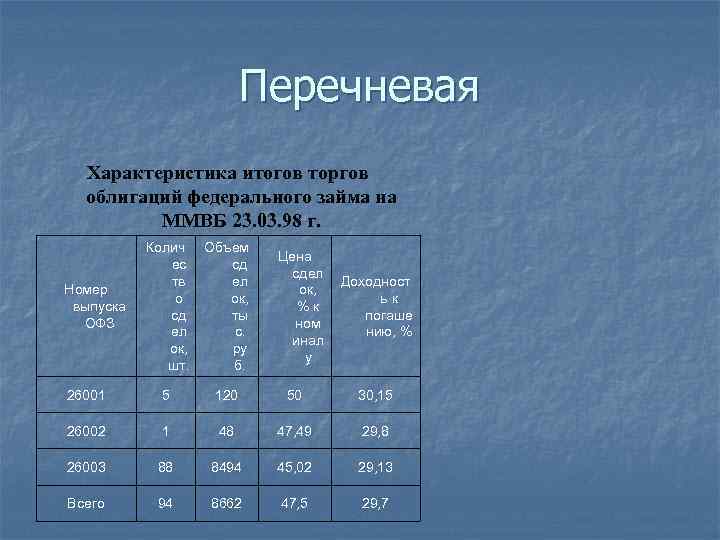 Перечневая

Характеристика итогов торгов облигаций федерального займа на ММВБ 23.03.98 г.

| Номер выпуска ОФЗ | Количество сделок, шт. | Объем сделок, тыс. руб. | Цена сделок, % к номиналу | Доходность к погашению, % |
|---|---|---|---|---|
| 26001 | 5 | 120 | 50 | 30,15 |
| 26002 | 1 | 48 | 47,49 | 29,8 |
| 26003 | 88 | 8494 | 45,02 | 29,13 |
| Всего | 94 | 8662 | 47,5 | 29,7 |